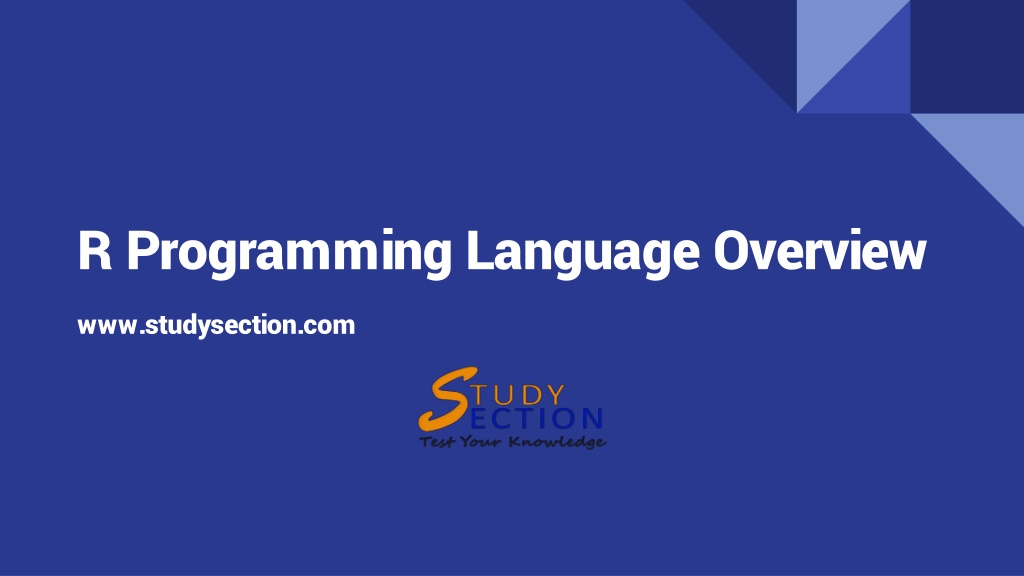 R Programming Language Overview

www.studysection.com

STUDY
SECTION
Test Your Knowledge